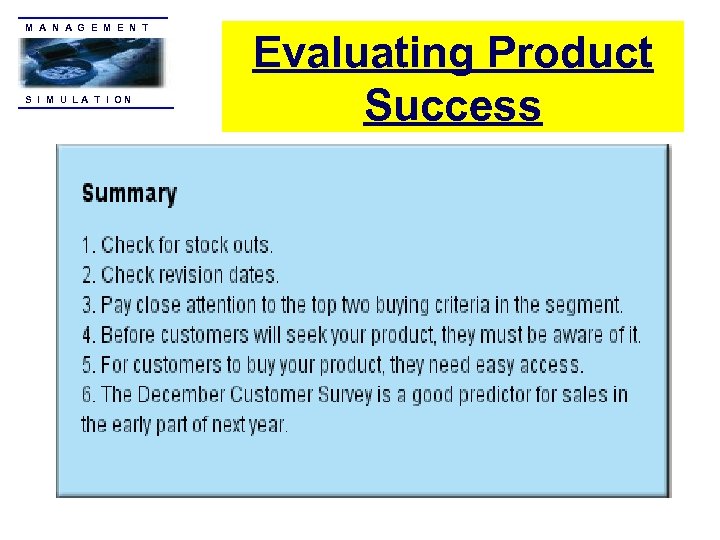 MANAGEMENT
SIMULATION

Evaluating Product Success

Summary

1. Check for stock outs.
2. Check revision dates.
3. Pay close attention to the top two buying criteria in the segment.
4. Before customers will seek your product, they must be aware of it.
5. For customers to buy your product, they need easy access.
6. The December Customer Survey is a good predictor for sales in the early part of next year.